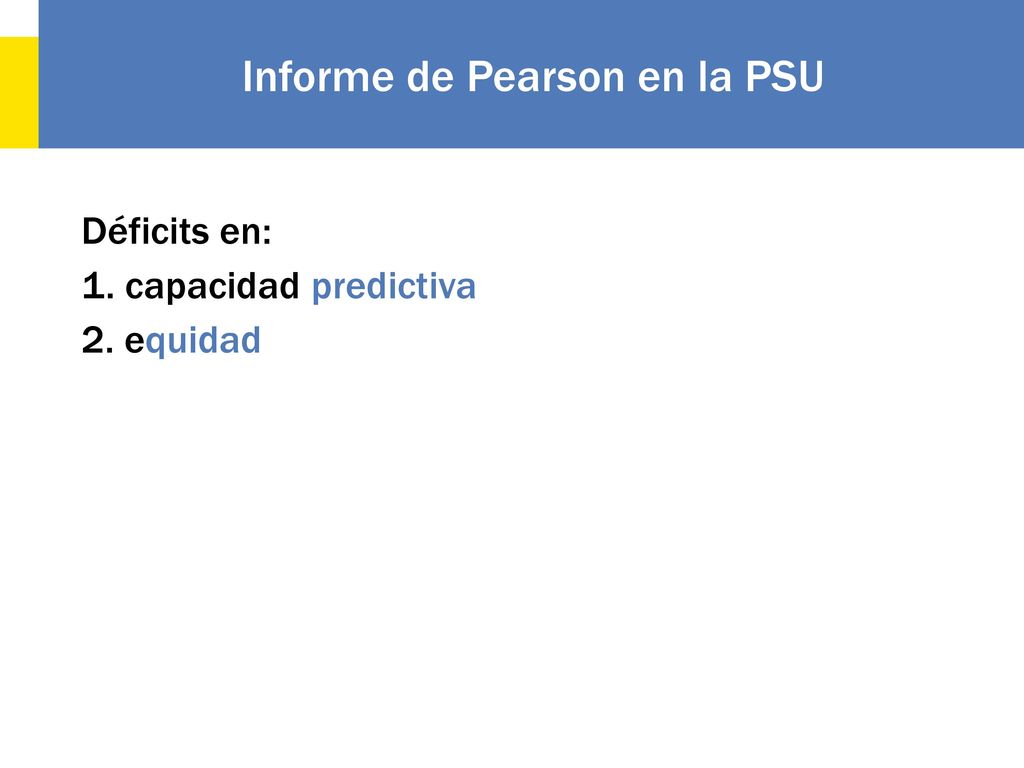 Informe de Pearson en la PSU

Déficits en:
1. capacidad predictiva
2. equidad